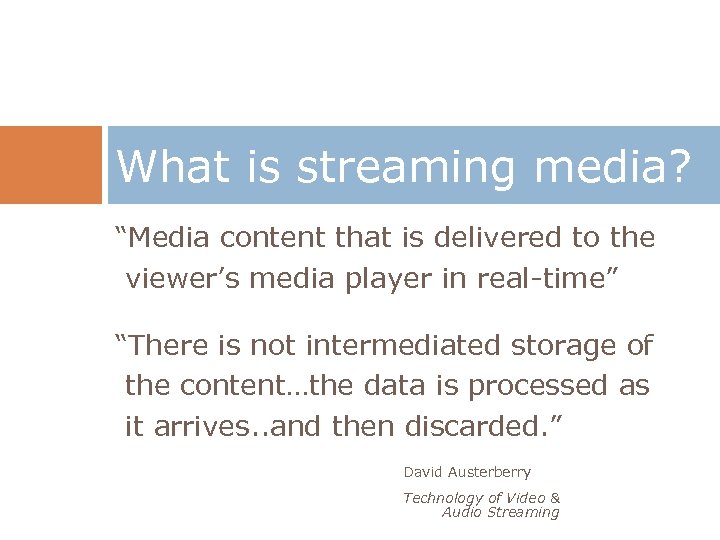 What is streaming media?

“Media content that is delivered to the viewer’s media player in real-time”

“There is not intermediated storage of the content…the data is processed as it arrives..and then discarded.”

David Austerberry

Technology of Video & Audio Streaming